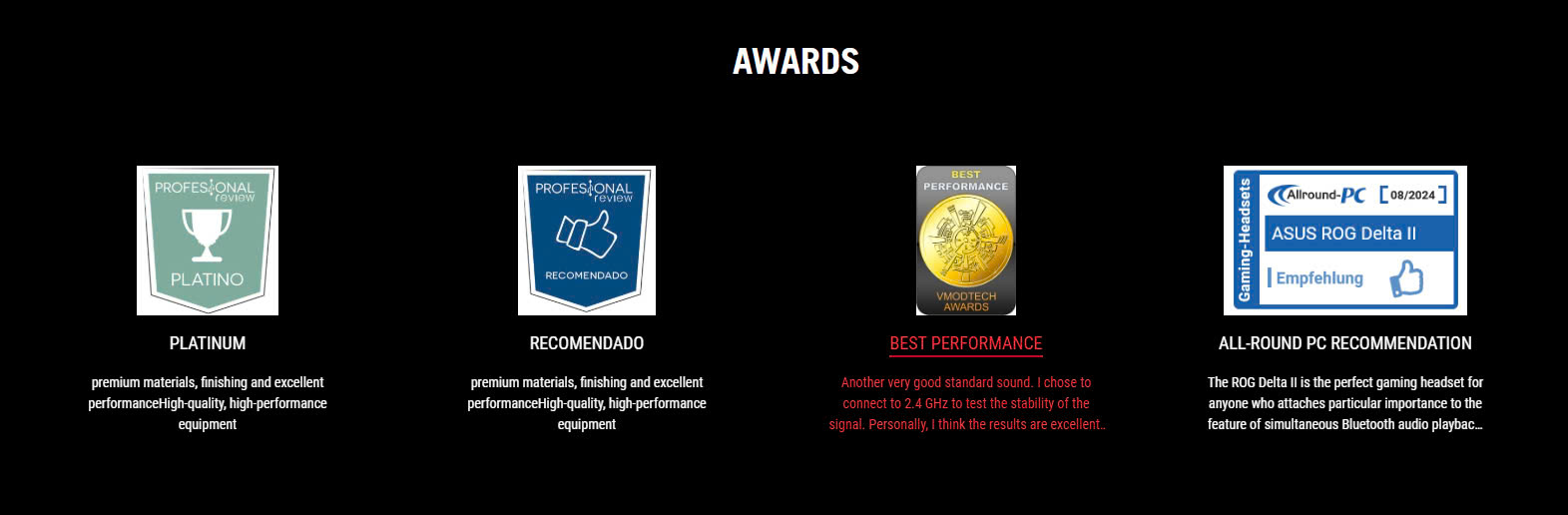 AWARDS

PROFESIONAL review
PLATINO

PLATINUM

premium materials, finishing and excellent performanceHigh-quality, high-performance equipment

PROFESIONAL review
RECOMENDADO

RECOMENDADO

premium materials, finishing and excellent performanceHigh-quality, high-performance equipment

BEST PERFORMANCE
VMODTECH AWARDS

BEST PERFORMANCE

Another very good standard sound. I chose to connect to 2.4 GHz to test the stability of the signal. Personally, I think the results are excellent..

Gaming-Headsets
Allround-PC [08/2024]
ASUS ROG Delta II
Empfehlung

ALL-ROUND PC RECOMMENDATION

The ROG Delta II is the perfect gaming headset for anyone who attaches particular importance to the feature of simultaneous Bluetooth audio playbac...